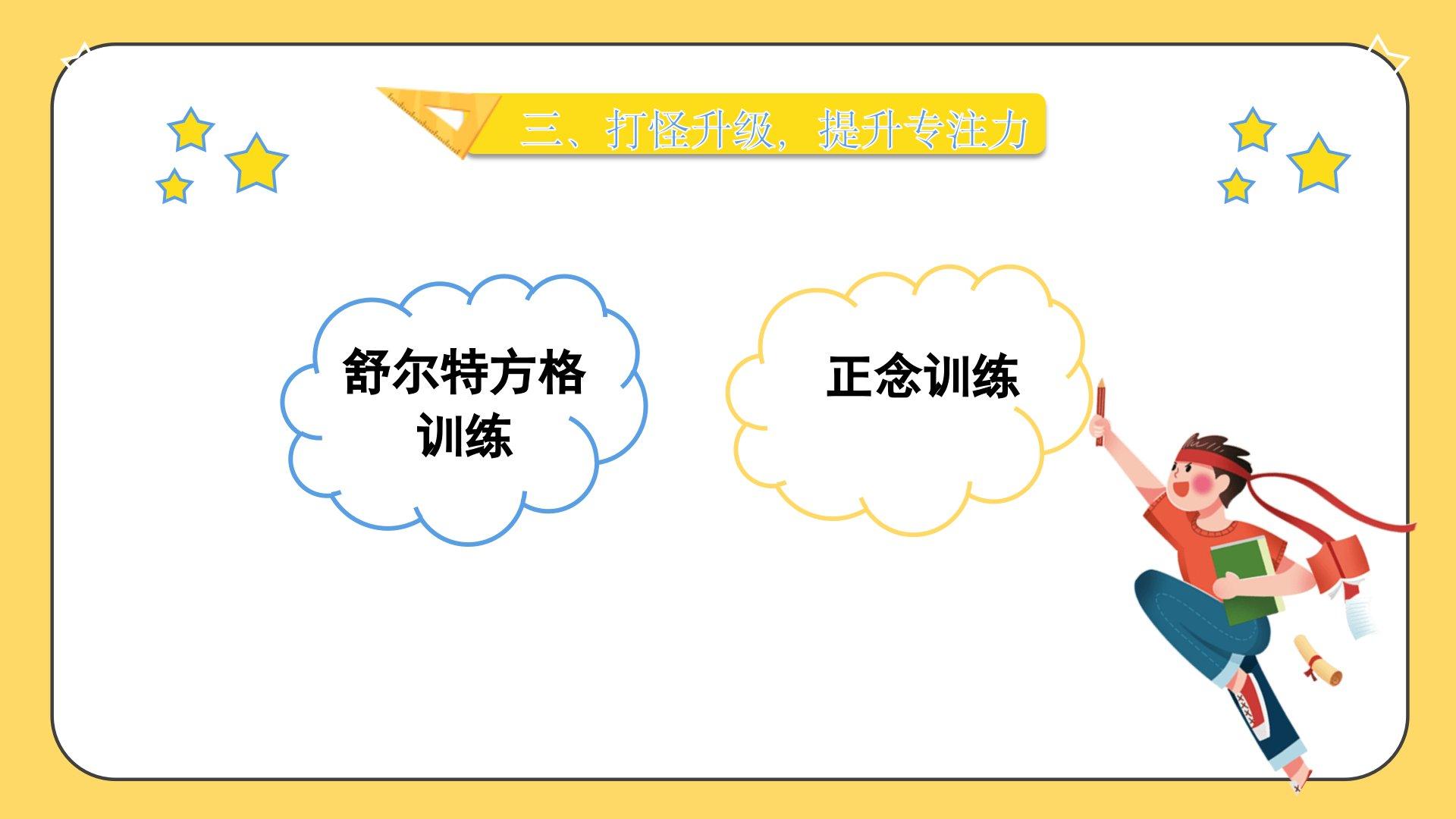 三、打怪升级，提升专注力

舒尔特方格训练

正念训练